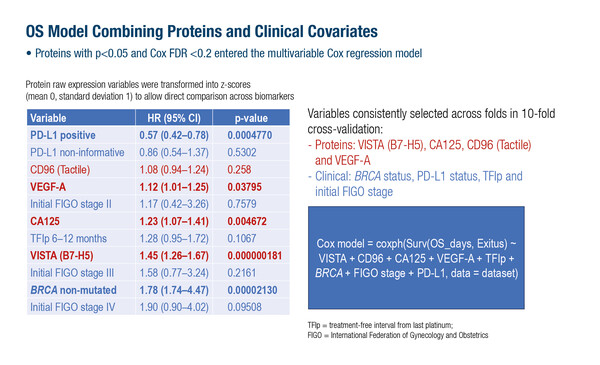 OS Model Combining Proteins and Clinical Covariates

• Proteins with p<0.05 and Cox FDR <0.2 entered the multivariable Cox regression model

Protein raw expression variables were transformed into z-scores (mean 0, standard deviation 1) to allow direct comparison across biomarkers

| Variable | HR (95% CI) | p-value |
|---|---|---|
| PD-L1 positive | 0.57 (0.42–0.78) | 0.0004770 |
| PD-L1 non-informative | 0.86 (0.54–1.37) | 0.5302 |
| CD96 (Tactile) | 1.08 (0.94–1.24) | 0.258 |
| VEGF-A | 1.12 (1.01–1.25) | 0.03795 |
| Initial FIGO stage II | 1.17 (0.42–3.26) | 0.7579 |
| CA125 | 1.23 (1.07–1.41) | 0.004672 |
| TFIp 6–12 months | 1.28 (0.95–1.72) | 0.1067 |
| VISTA (B7-H5) | 1.45 (1.26–1.67) | 0.000000181 |
| Initial FIGO stage III | 1.58 (0.77–3.24) | 0.2161 |
| BRCA non-mutated | 1.78 (1.74–4.47) | 0.00002130 |
| Initial FIGO stage IV | 1.90 (0.90–4.02) | 0.09508 |

Variables consistently selected across folds in 10-fold cross-validation:
- Proteins: VISTA (B7-H5), CA125, CD96 (Tactile) and VEGF-A
- Clinical: BRCA status, PD-L1 status, TFIp and initial FIGO stage

Cox model = coxph(Surv(OS_days, Exitus) ~ VISTA + CD96 + CA125 + VEGF-A + TFIp + BRCA + FIGO stage + PD-L1, data = dataset)

TFIp = treatment-free interval from last platinum;
FIGO = International Federation of Gynecology and Obstetrics